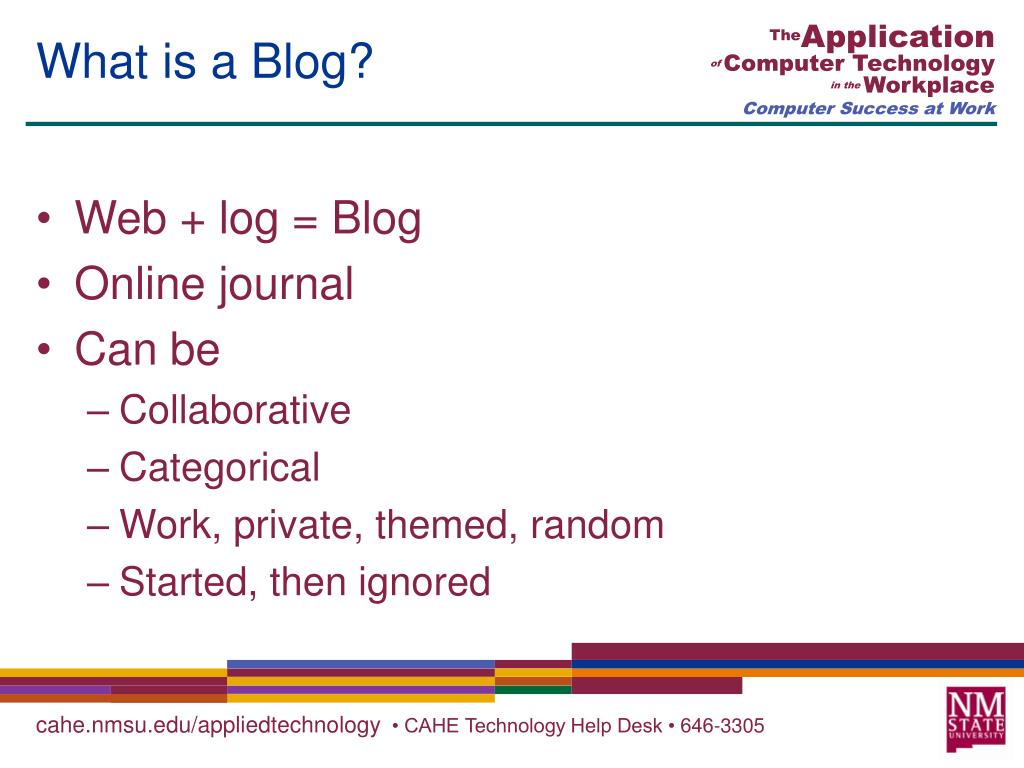 What is a Blog?

The Application of Computer Technology in the Workplace
Computer Success at Work

• Web + log = Blog
• Online journal
• Can be
– Collaborative
– Categorical
– Work, private, themed, random
– Started, then ignored

cahe.nmsu.edu/appliedtechnology • CAHE Technology Help Desk • 646-3305

NM STATE UNIVERSITY